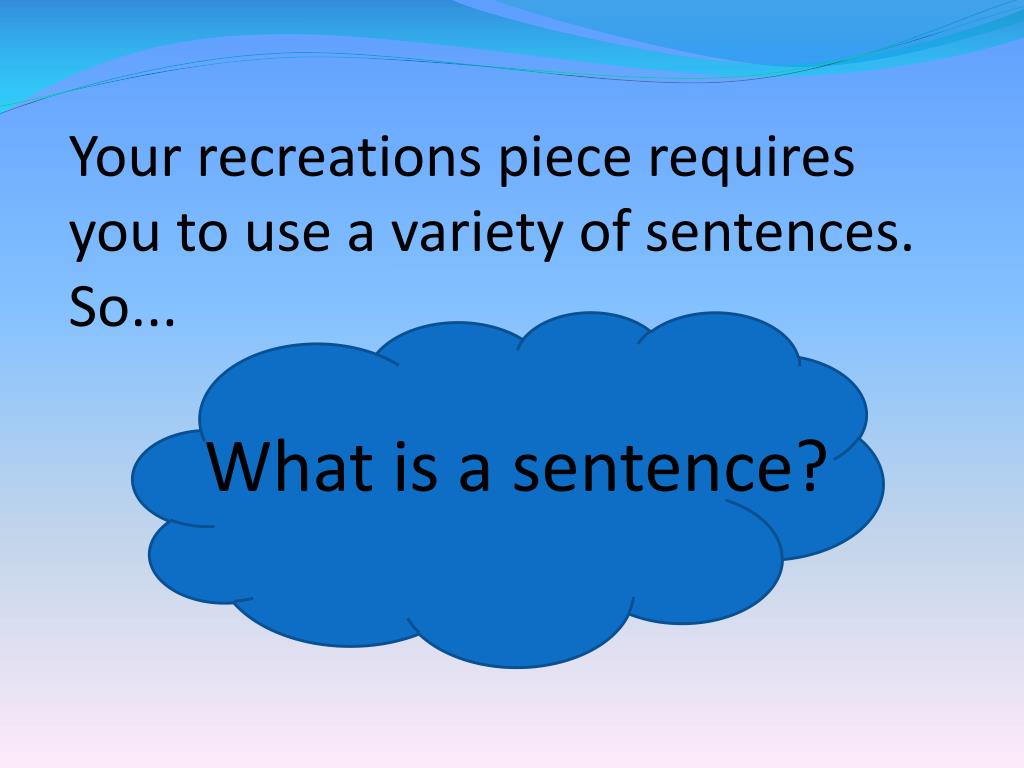 Your recreations piece requires you to use a variety of sentences. So...

What is a sentence?